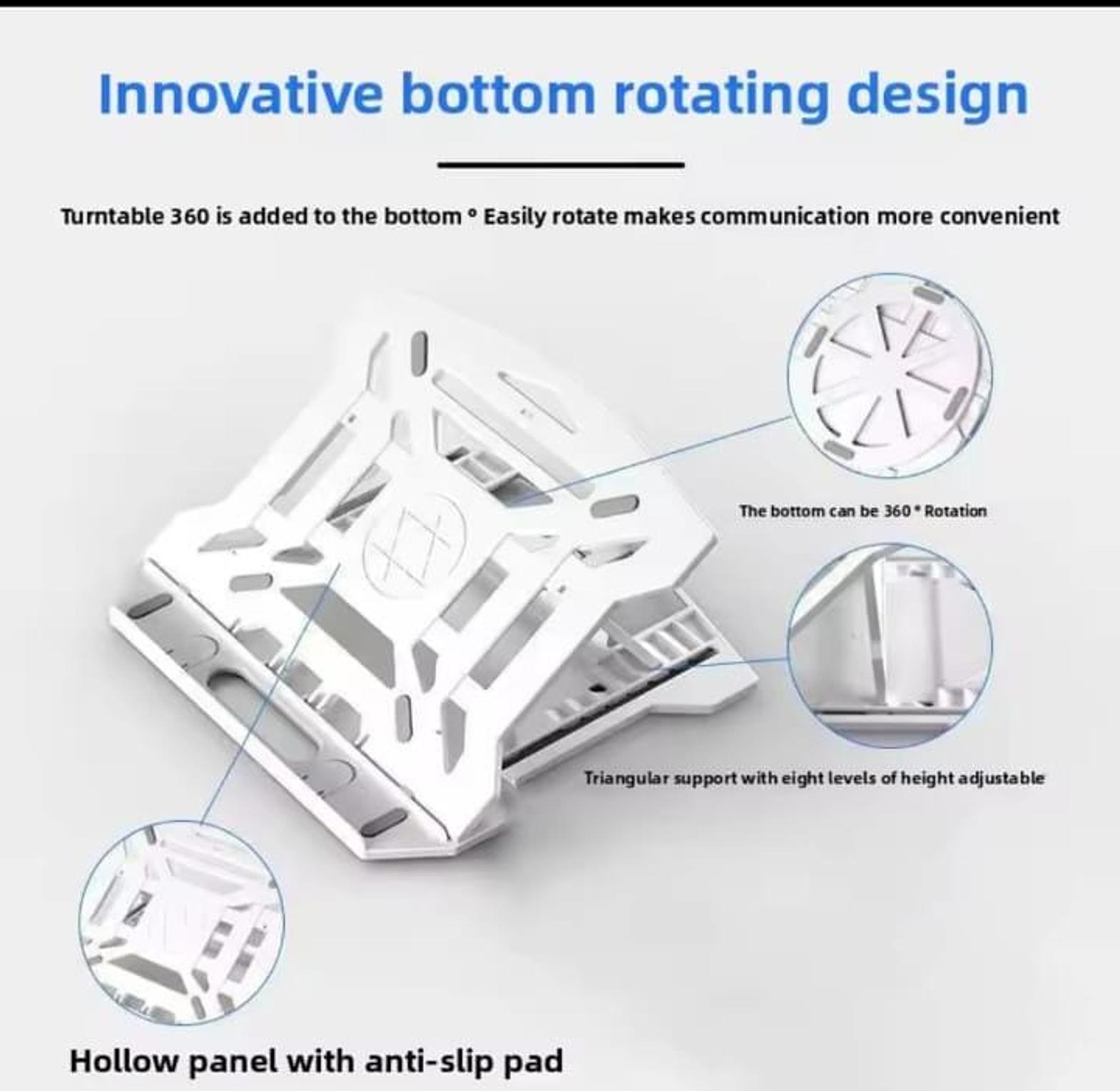 Innovative bottom rotating design

Turntable 360 is added to the bottom ° Easily rotate makes communication more convenient

The bottom can be 360 ° Rotation

Triangular support with eight levels of height adjustable

Hollow panel with anti-slip pad